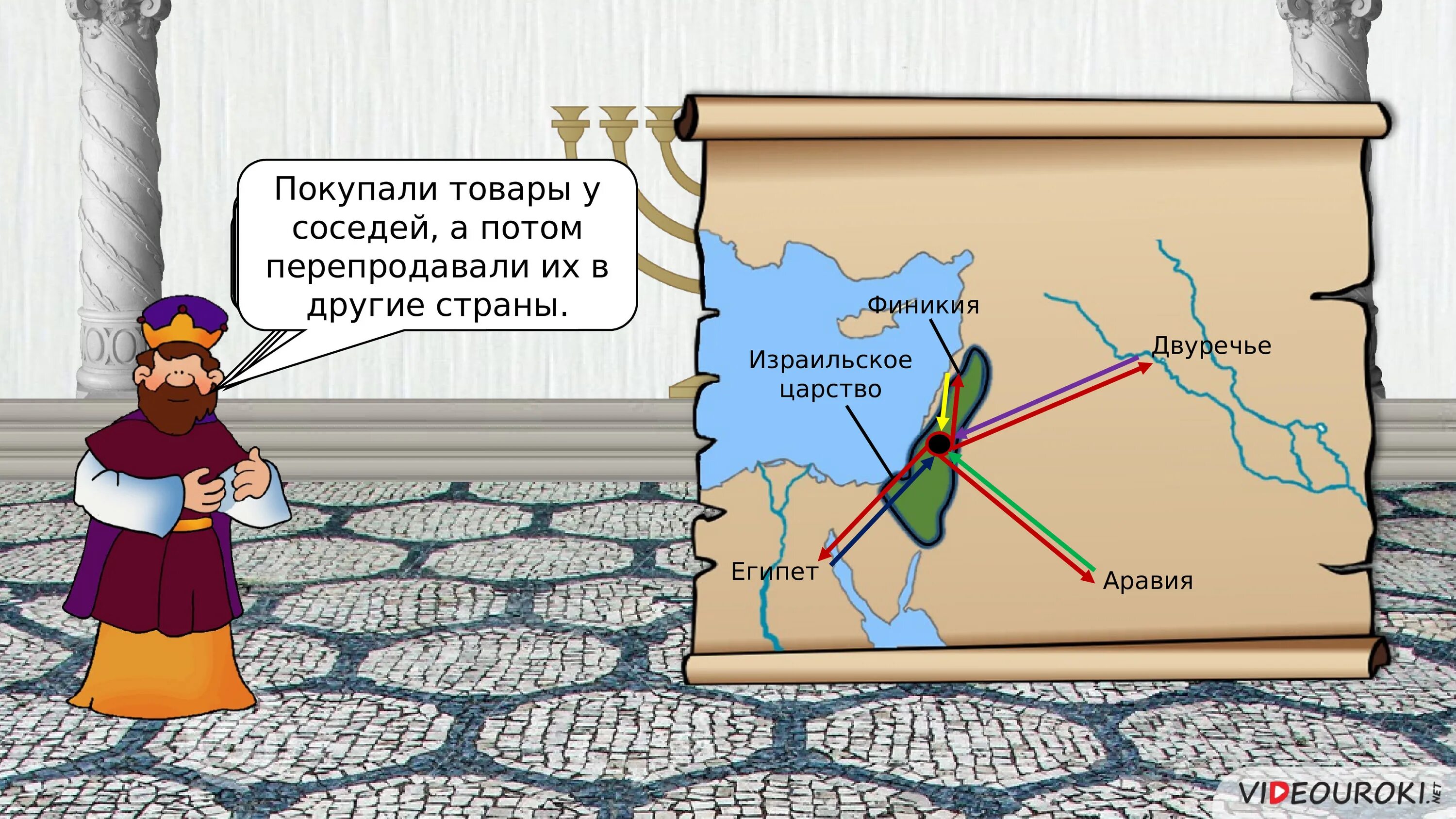 Покупали товары у соседей, а потом перепродавали их в другие страны.

Финикия

Израильское царство

Двуречье

Египет

Аравия

VIDEOUROKI.NET